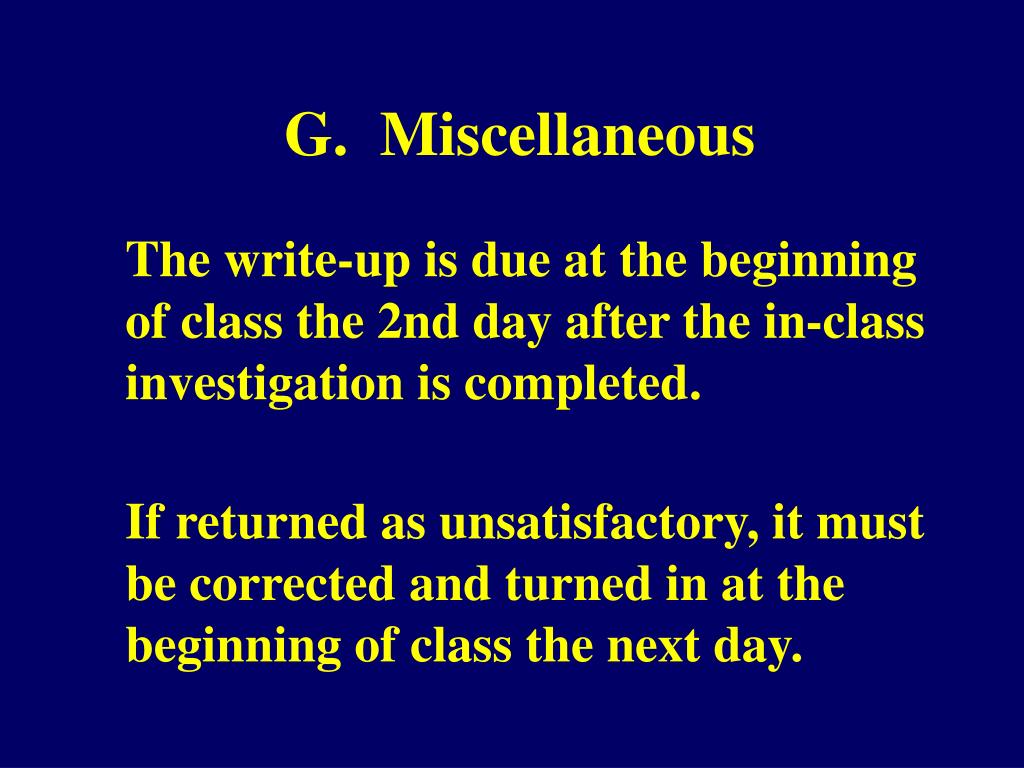 G. Miscellaneous

The write-up is due at the beginning of class the 2nd day after the in-class investigation is completed.

If returned as unsatisfactory, it must be corrected and turned in at the beginning of class the next day.